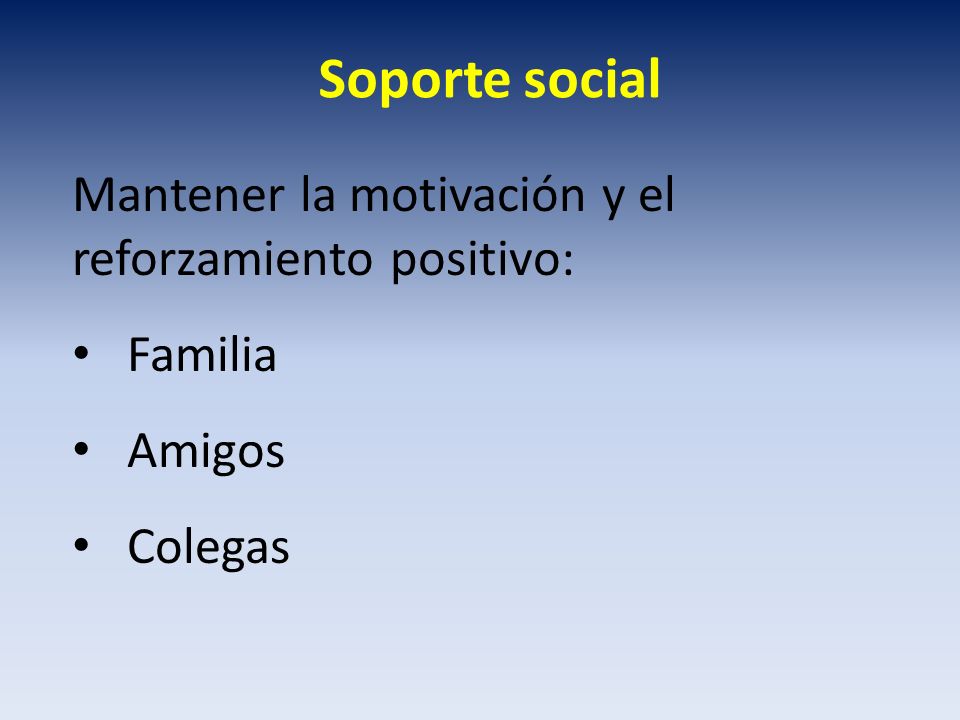 Soporte social

Mantener la motivación y el reforzamiento positivo:

• Familia
• Amigos
• Colegas